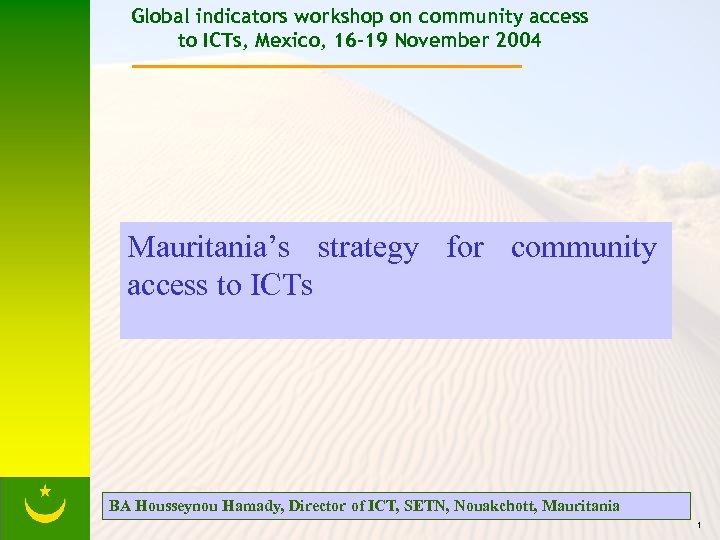 Global indicators workshop on community access to ICTs, Mexico, 16-19 November 2004

Mauritania's strategy for community access to ICTs

BA Housseynou Hamady, Director of ICT, SETN, Nouakchott, Mauritania

1